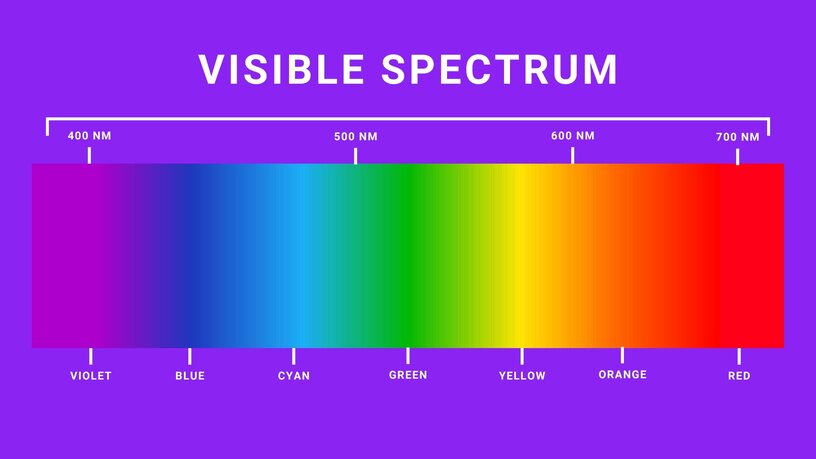 VISIBLE SPECTRUM

400 NM
500 NM
600 NM
700 NM

VIOLET
BLUE
CYAN
GREEN
YELLOW
ORANGE
RED